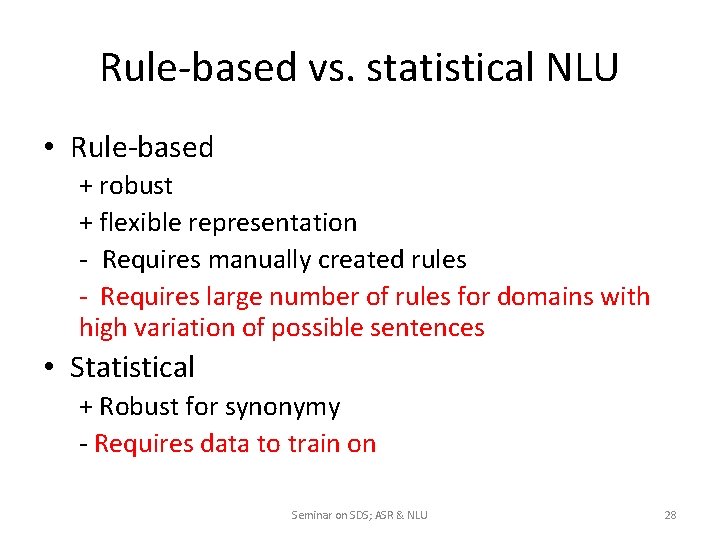 Rule-based vs. statistical NLU

• Rule-based
+ robust
+ flexible representation
- Requires manually created rules
- Requires large number of rules for domains with high variation of possible sentences

• Statistical
+ Robust for synonymy
- Requires data to train on

Seminar on SDS; ASR & NLU

28